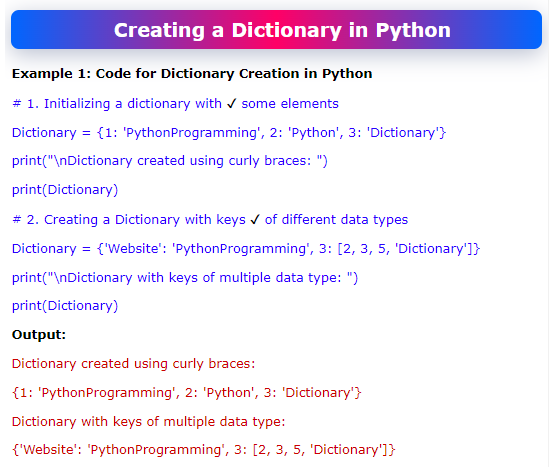 Creating a Dictionary in Python

Example 1: Code for Dictionary Creation in Python

# 1. Initializing a dictionary with ✓ some elements

Dictionary = {1: 'PythonProgramming', 2: 'Python', 3: 'Dictionary'}

print("\nDictionary created using curly braces: ")

print(Dictionary)

# 2. Creating a Dictionary with keys ✓ of different data types

Dictionary = {'Website': 'PythonProgramming', 3: [2, 3, 5, 'Dictionary']}

print("\nDictionary with keys of multiple data type: ")

print(Dictionary)

Output:

Dictionary created using curly braces:

{1: 'PythonProgramming', 2: 'Python', 3: 'Dictionary'}

Dictionary with keys of multiple data type:

{'Website': 'PythonProgramming', 3: [2, 3, 5, 'Dictionary']}